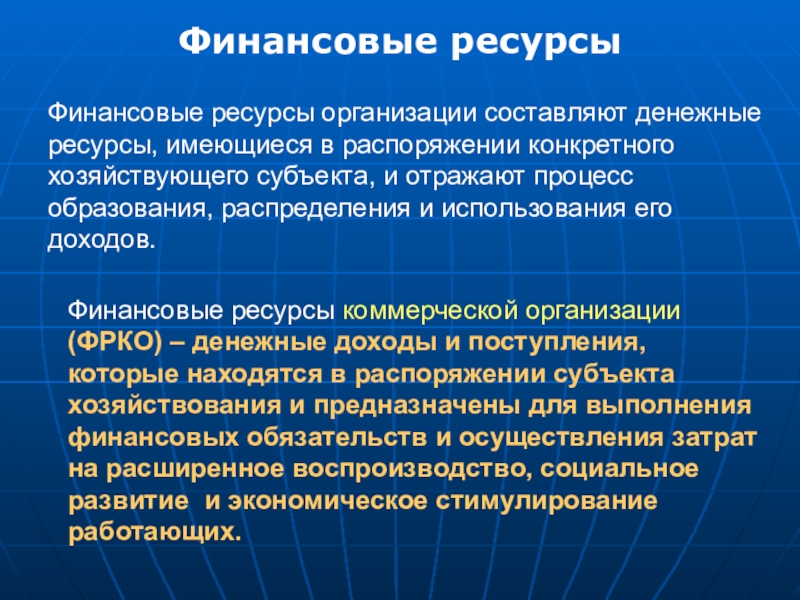 Финансовые ресурсы

Финансовые ресурсы организации составляют денежные ресурсы, имеющиеся в распоряжении конкретного хозяйствующего субъекта, и отражают процесс образования, распределения и использования его доходов.

Финансовые ресурсы коммерческой организации (ФРКО) – денежные доходы и поступления, которые находятся в распоряжении субъекта хозяйствования и предназначены для выполнения финансовых обязательств и осуществления затрат на расширенное воспроизводство, социальное развитие и экономическое стимулирование работающих.